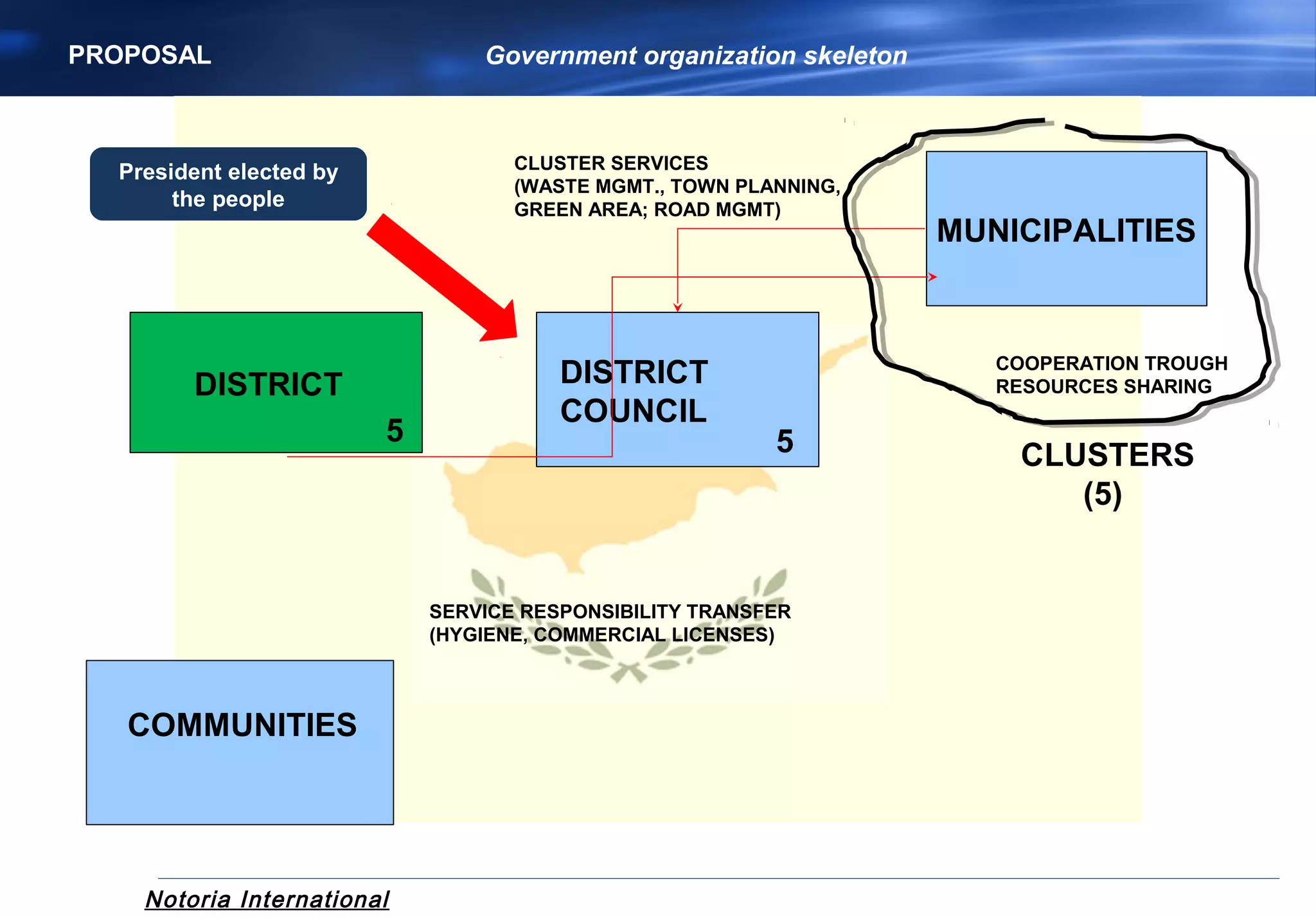 PROPOSAL

Government organization skeleton

President elected by the people

CLUSTER SERVICES (WASTE MGMT., TOWN PLANNING, GREEN AREA; ROAD MGMT)

MUNICIPALITIES

DISTRICT

5

DISTRICT COUNCIL

5

COOPERATION TROUGH RESOURCES SHARING

CLUSTERS (5)

SERVICE RESPONSIBILITY TRANSFER (HYGIENE, COMMERCIAL LICENSES)

COMMUNITIES

Notoria International